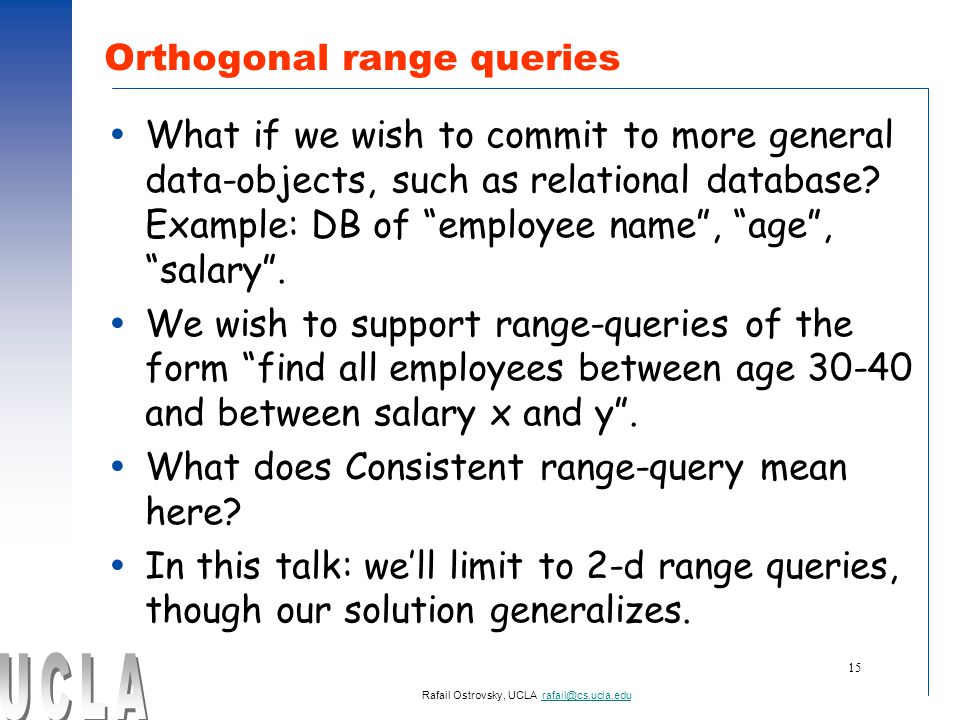 Orthogonal range queries

• What if we wish to commit to more general data-objects, such as relational database? Example: DB of “employee name”, “age”, “salary”.

• We wish to support range-queries of the form “find all employees between age 30-40 and between salary x and y”.

• What does Consistent range-query mean here?

• In this talk: we’ll limit to 2-d range queries, though our solution generalizes.

UCLA

15

Rafail Ostrovsky, UCLA rafail@cs.ucla.edu